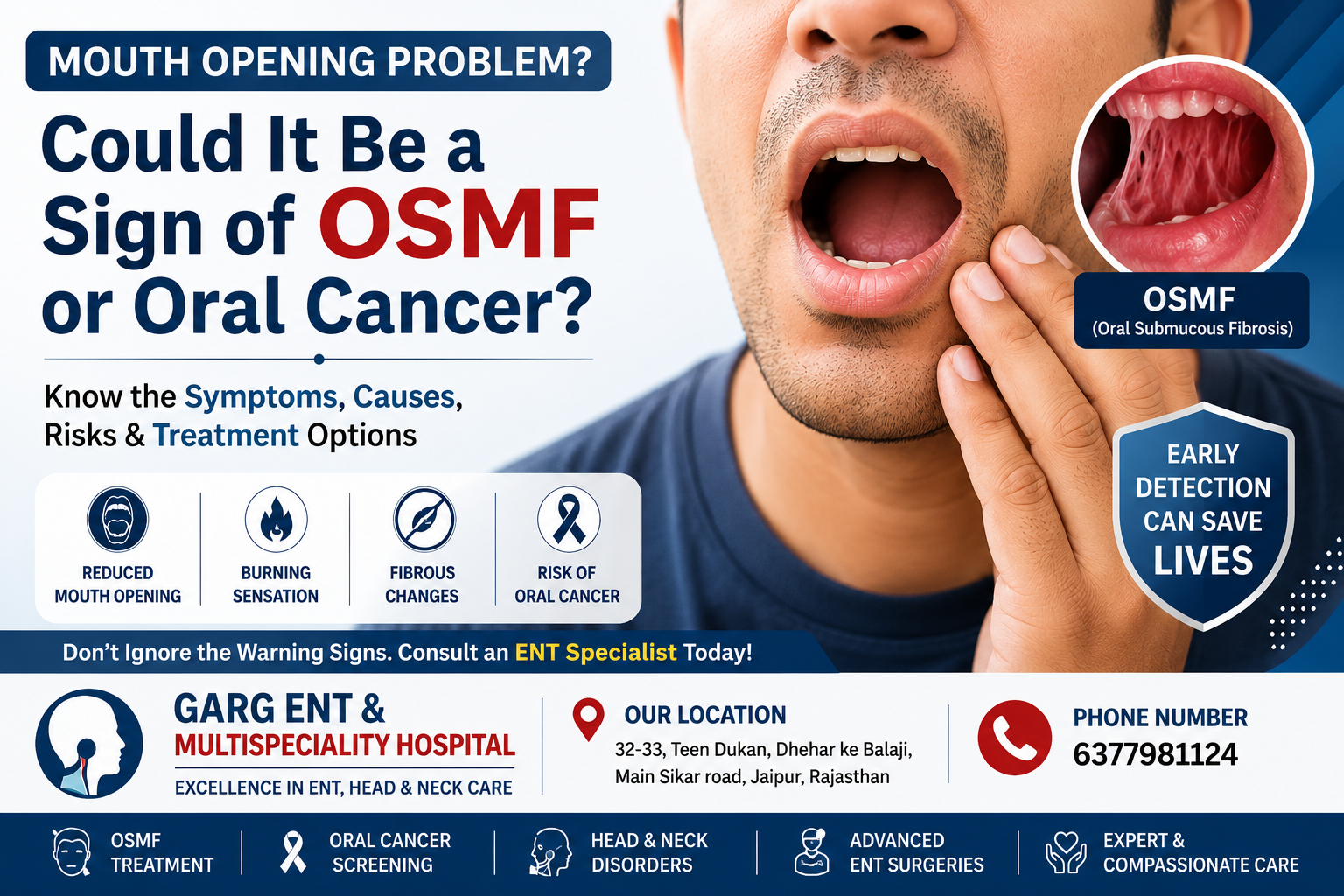 MOUTH OPENING PROBLEM?

Could It Be a Sign of OSMF or Oral Cancer?

Know the Symptoms, Causes, Risks & Treatment Options

REDUCED MOUTH OPENING

BURNING SENSATION

FIBROUS CHANGES

RISK OF ORAL CANCER

OSMF
(Oral Submucous Fibrosis)

EARLY DETECTION CAN SAVE LIVES

Don't Ignore the Warning Signs. Consult an ENT Specialist Today!

GARG ENT &
MULTISPECIALITY HOSPITAL
EXCELLENCE IN ENT, HEAD & NECK CARE

OUR LOCATION
32-33, Teen Dukan, Dhehar ke Balaji, Main Sikar road, Jaipur, Rajasthan

PHONE NUMBER
6377981124

OSMF TREATMENT

ORAL CANCER SCREENING

HEAD & NECK DISORDERS

ADVANCED ENT SURGERIES

EXPERT & COMPASSIONATE CARE